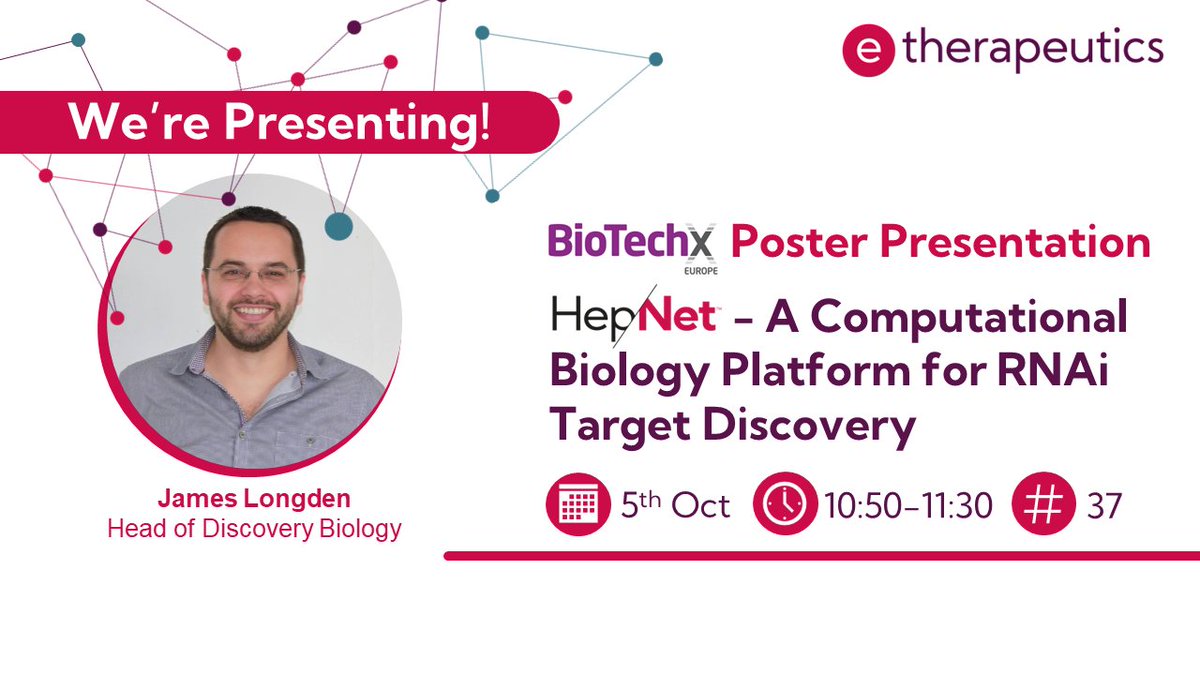 e therapeutics

We're Presenting!

BioTechX EUROPE Poster Presentation

HepNet™ – A Computational Biology Platform for RNAi Target Discovery

5th Oct 10:50–11:30 # 37

James Longden
Head of Discovery Biology